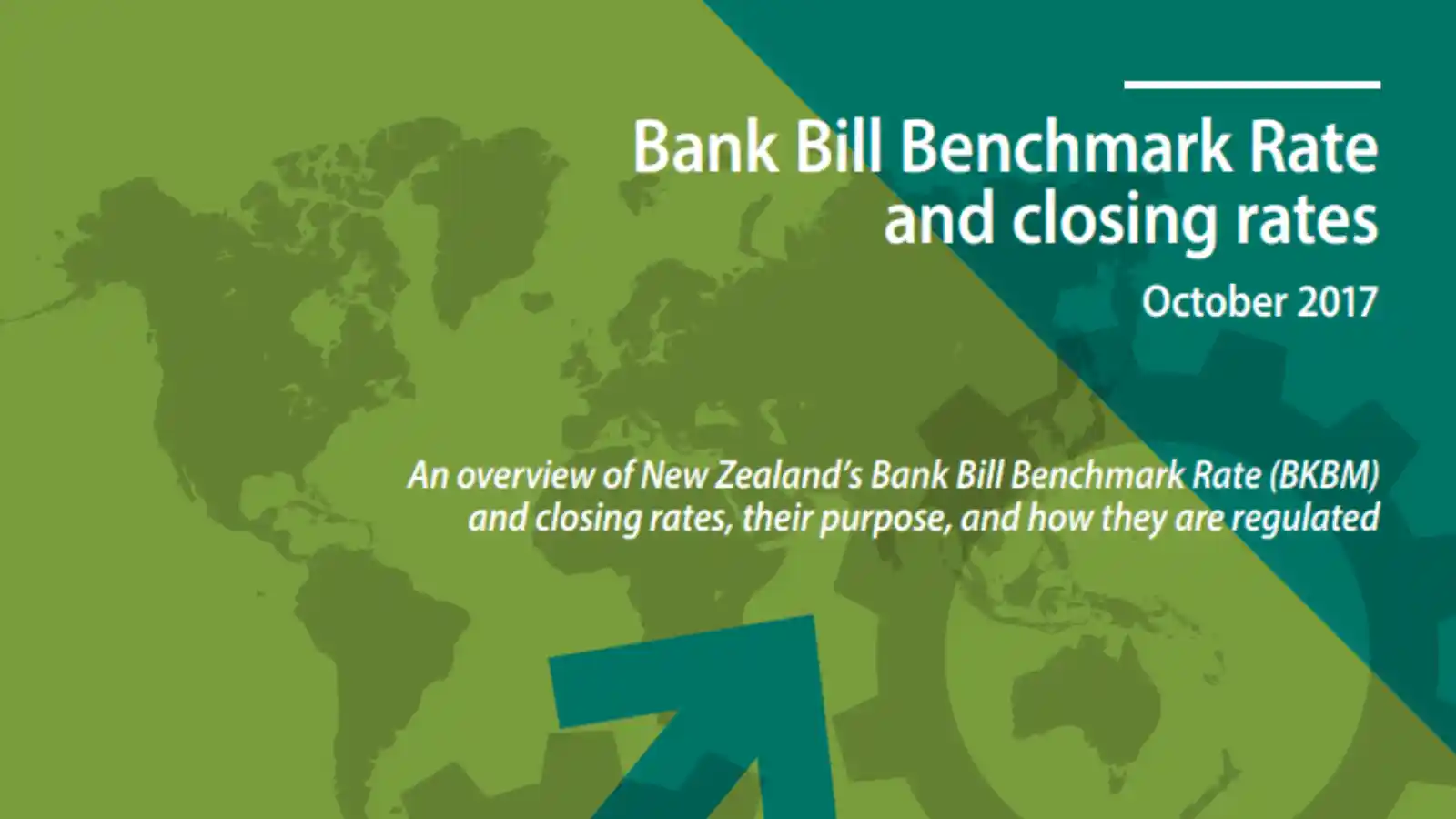 Bank Bill Benchmark Rate and closing rates

October 2017

An overview of New Zealand's Bank Bill Benchmark Rate (BKBM) and closing rates, their purpose, and how they are regulated